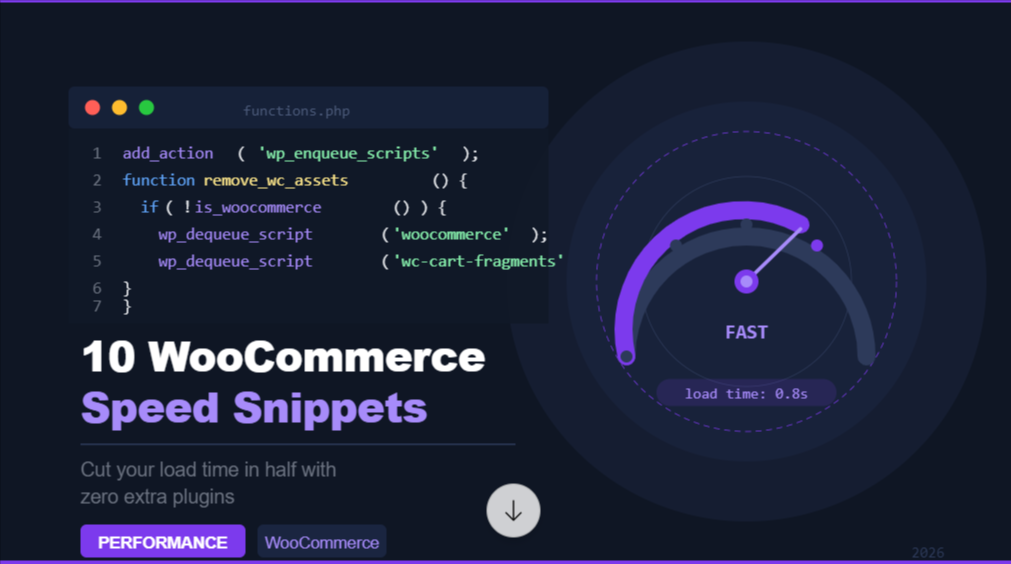 functions.php

1 add_action ( 'wp_enqueue_scripts' );
2 function remove_wc_assets () {
3 if ( !is_woocommerce () ) {
4 wp_dequeue_script ('woocommerce' );
5 wp_dequeue_script ('wc-cart-fragments'
6 }
7 }

FAST

load time: 0.8s

10 WooCommerce Speed Snippets

Cut your load time in half with zero extra plugins

PERFORMANCE

WooCommerce

2026